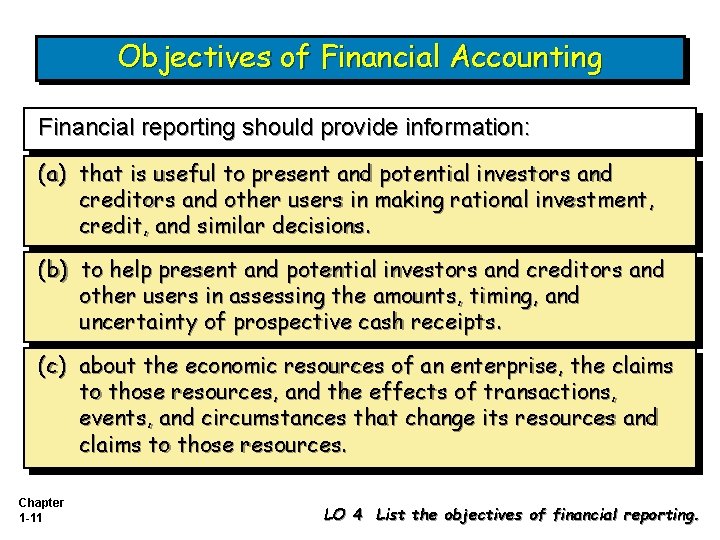 Objectives of Financial Accounting

Financial reporting should provide information:

(a) that is useful to present and potential investors and creditors and other users in making rational investment, credit, and similar decisions.

(b) to help present and potential investors and creditors and other users in assessing the amounts, timing, and uncertainty of prospective cash receipts.

(c) about the economic resources of an enterprise, the claims to those resources, and the effects of transactions, events, and circumstances that change its resources and claims to those resources.

Chapter 1-11

LO 4 List the objectives of financial reporting.